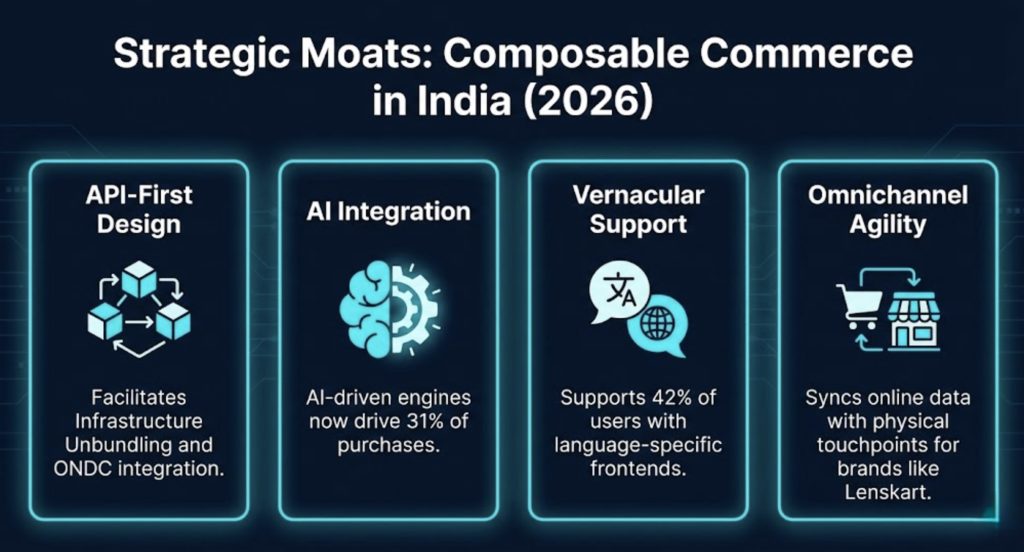 Strategic Moats: Composable Commerce in India (2026)

API-First Design

Facilitates Infrastructure Unbundling and ONDC integration.

AI Integration

AI-driven engines now drive 31% of purchases.

Vernacular Support

文A

Supports 42% of users with language-specific frontends.

Omnichannel Agility

Syncs online data with physical touchpoints for brands like Lenskart.